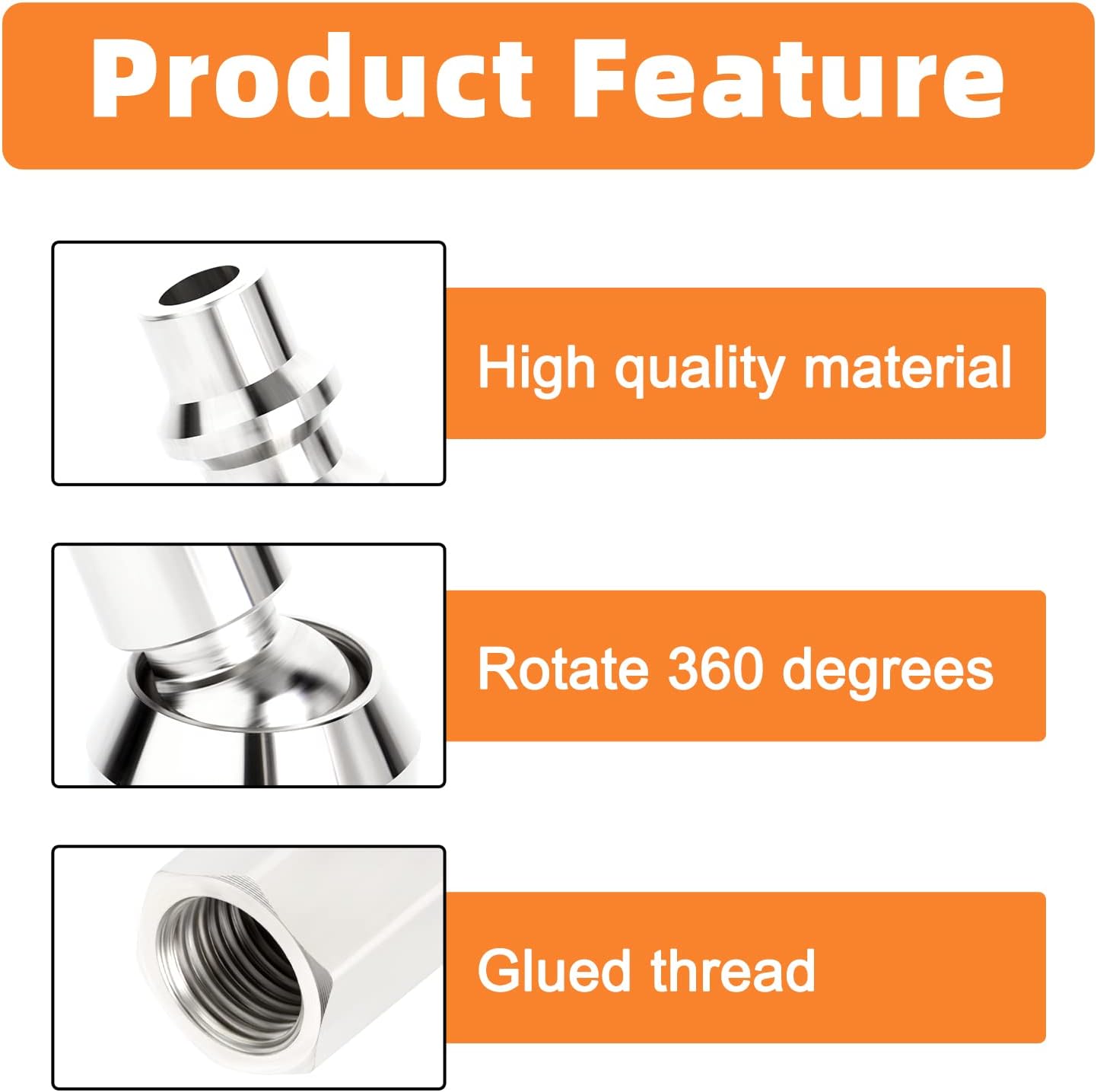 Product Feature

High quality material

Rotate 360 degrees

Glued thread